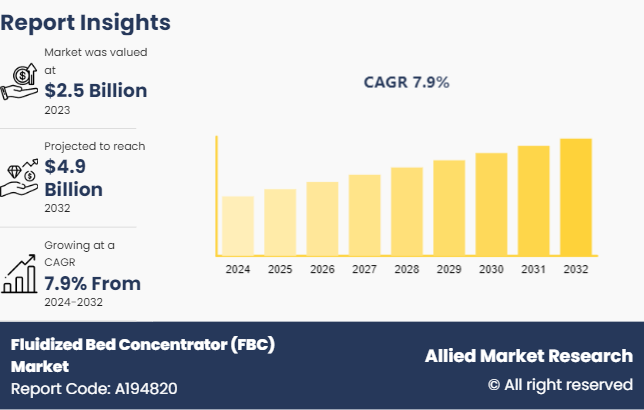 Report Insights

Market was valued at
$2.5 Billion
2023

Projected to reach
$4.9 Billion
2032

Growing at a CAGR
7.9% From
2024-2032

CAGR 7.9%

2024 2025 2026 2027 2028 2029 2030 2031 2032

Fluidized Bed Concentrator (FBC) Market
Report Code: A194820

Allied Market Research
© All right reserved